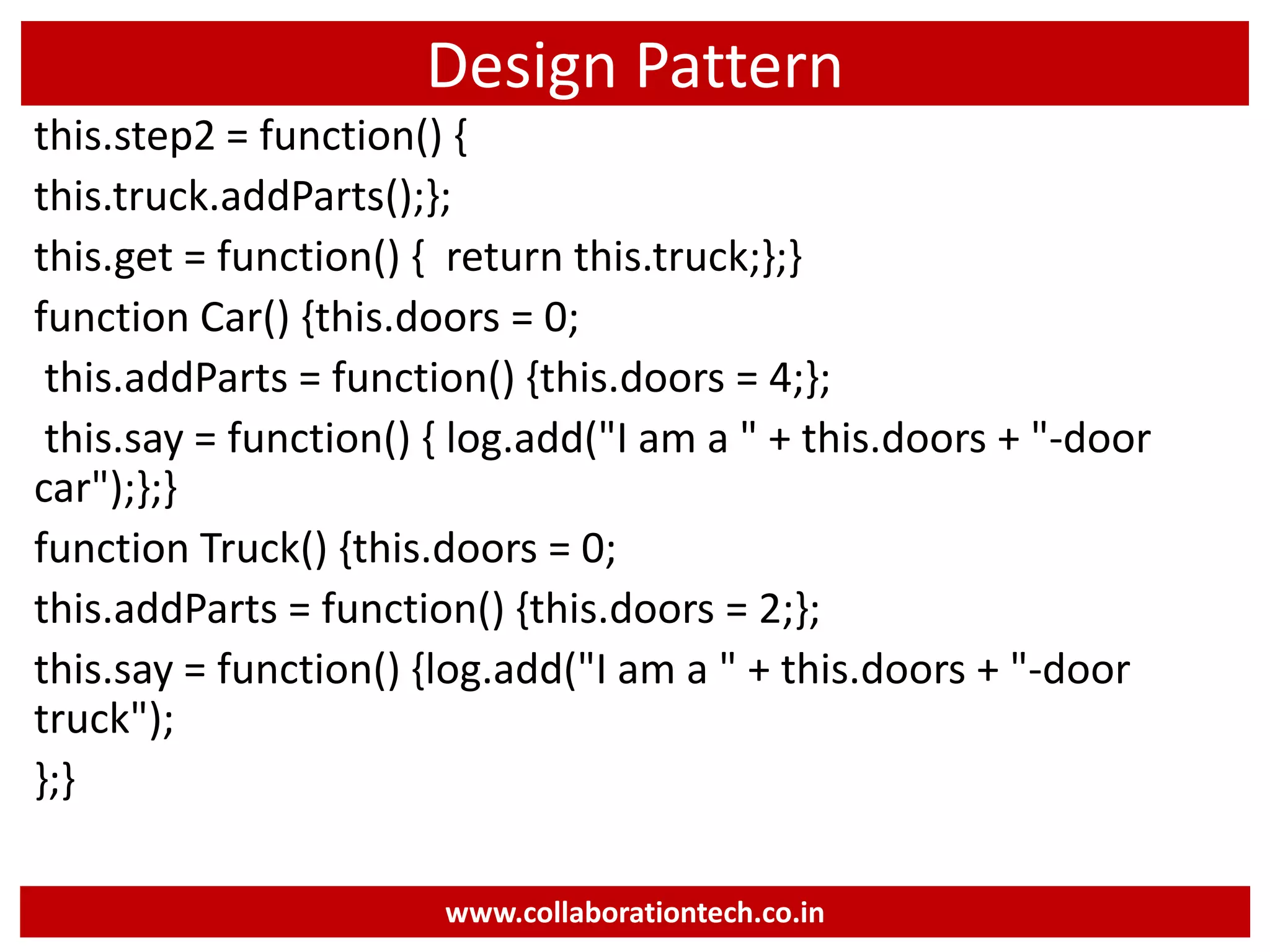 Design Pattern

this.step2 = function() {
this.truck.addParts();};
this.get = function() { return this.truck;};}
function Car() {this.doors = 0;
this.addParts = function() {this.doors = 4;};
this.say = function() { log.add("I am a " + this.doors + "-door car");};}
function Truck() {this.doors = 0;
this.addParts = function() {this.doors = 2;};
this.say = function() {log.add("I am a " + this.doors + "-door truck");
};}

www.collaborationtech.co.in